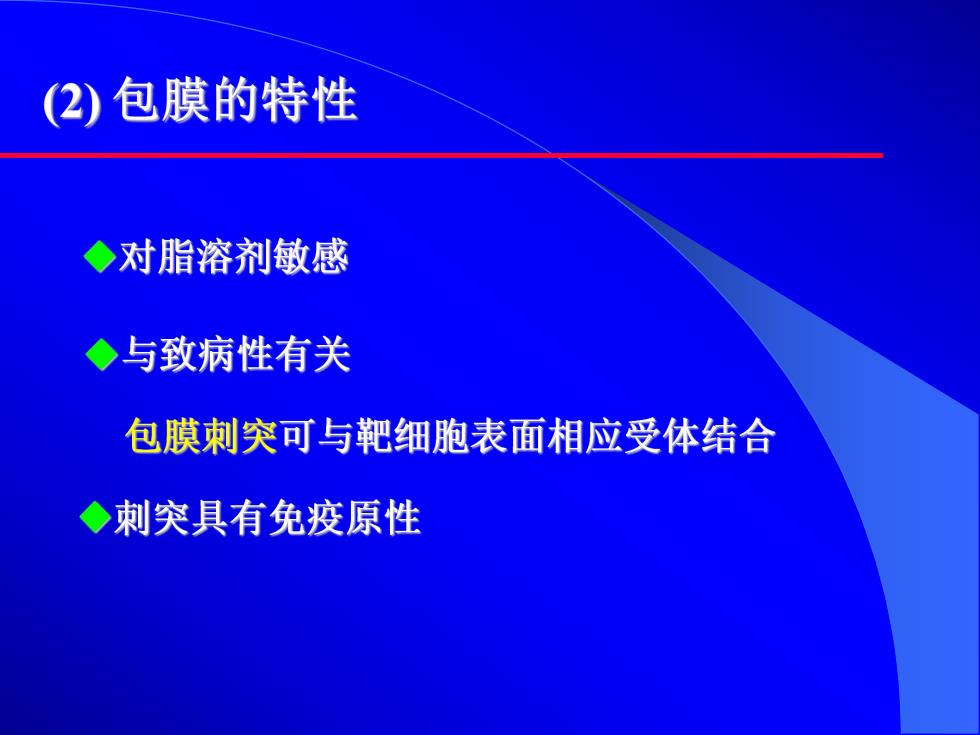 (2) 包膜的特性

◆对脂溶剂敏感

◆与致病性有关

包膜刺突可与靶细胞表面相应受体结合

◆刺突具有免疫原性